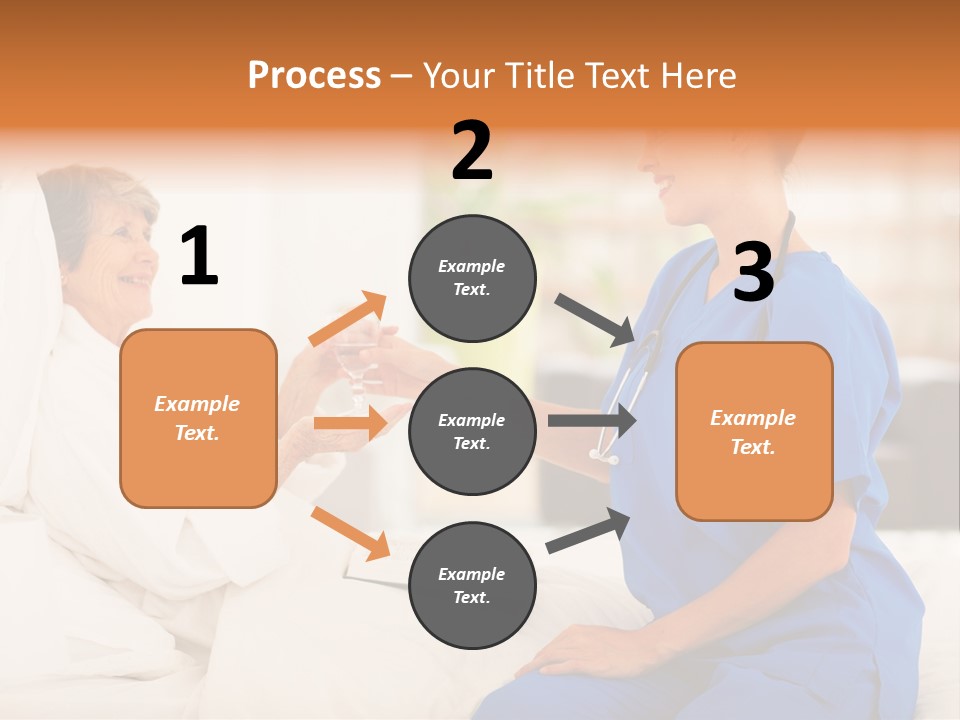 Process – Your Title Text Here

1

Example Text.

2

Example Text.

Example Text.

Example Text.

3

Example Text.